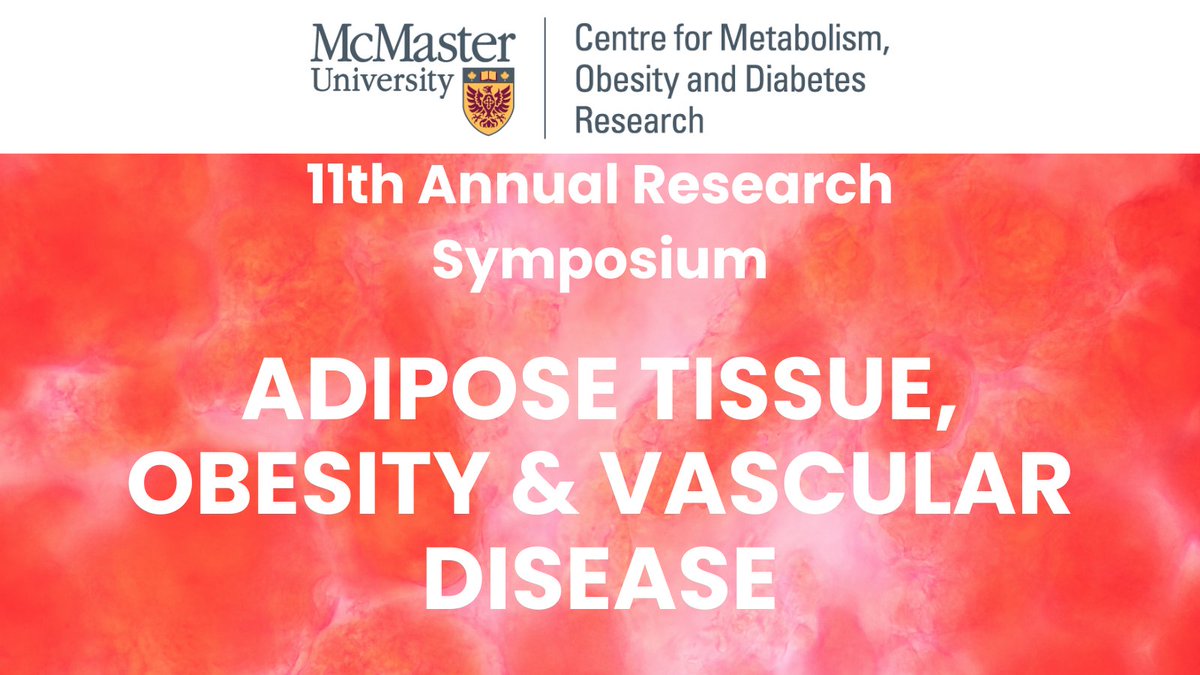 McMaster University

Centre for Metabolism, Obesity and Diabetes Research

11th Annual Research Symposium

ADIPOSE TISSUE, OBESITY & VASCULAR DISEASE